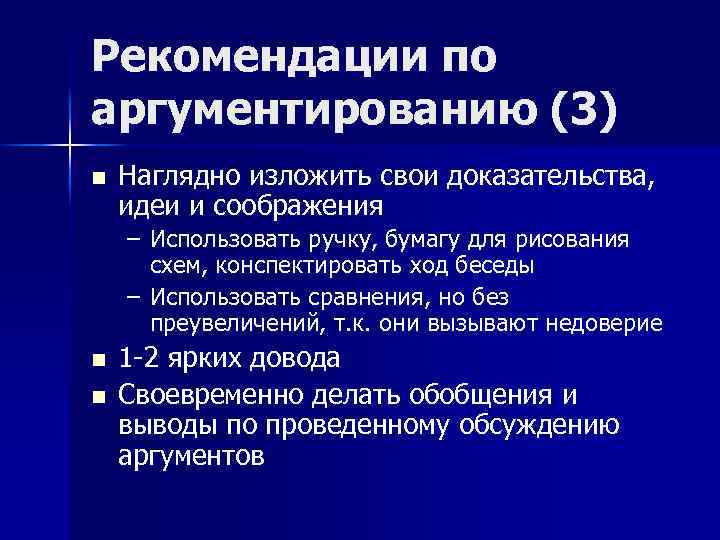 Рекомендации по аргументированию (3)

■ Наглядно изложить свои доказательства, идеи и соображения
– Использовать ручку, бумагу для рисования схем, конспектировать ход беседы
– Использовать сравнения, но без преувеличений, т.к. они вызывают недоверие

■ 1-2 ярких довода

■ Своевременно делать обобщения и выводы по проведенному обсуждению аргументов